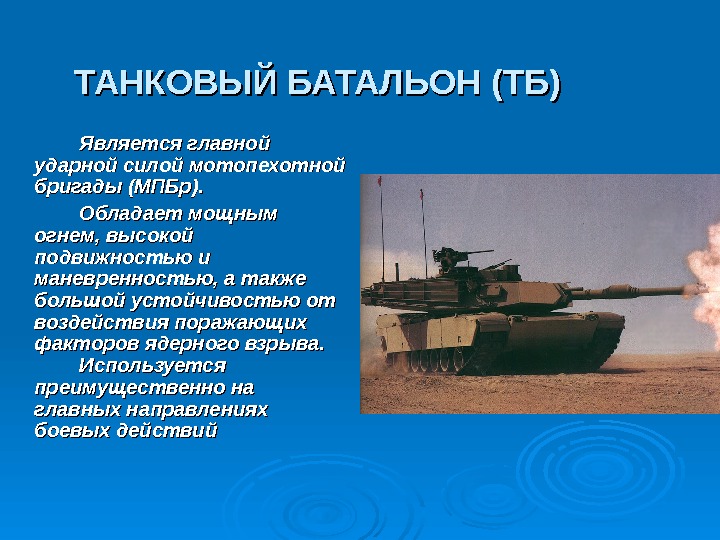 ТАНКОВЫЙ БАТАЛЬОН (ТБ)

Является главной ударной силой мотопехотной бригады (МПБр).

Обладает мощным огнем, высокой подвижностью и маневренностью, а также большой устойчивостью от воздействия поражающих факторов ядерного взрыва.

Используется преимущественно на главных направлениях боевых действий